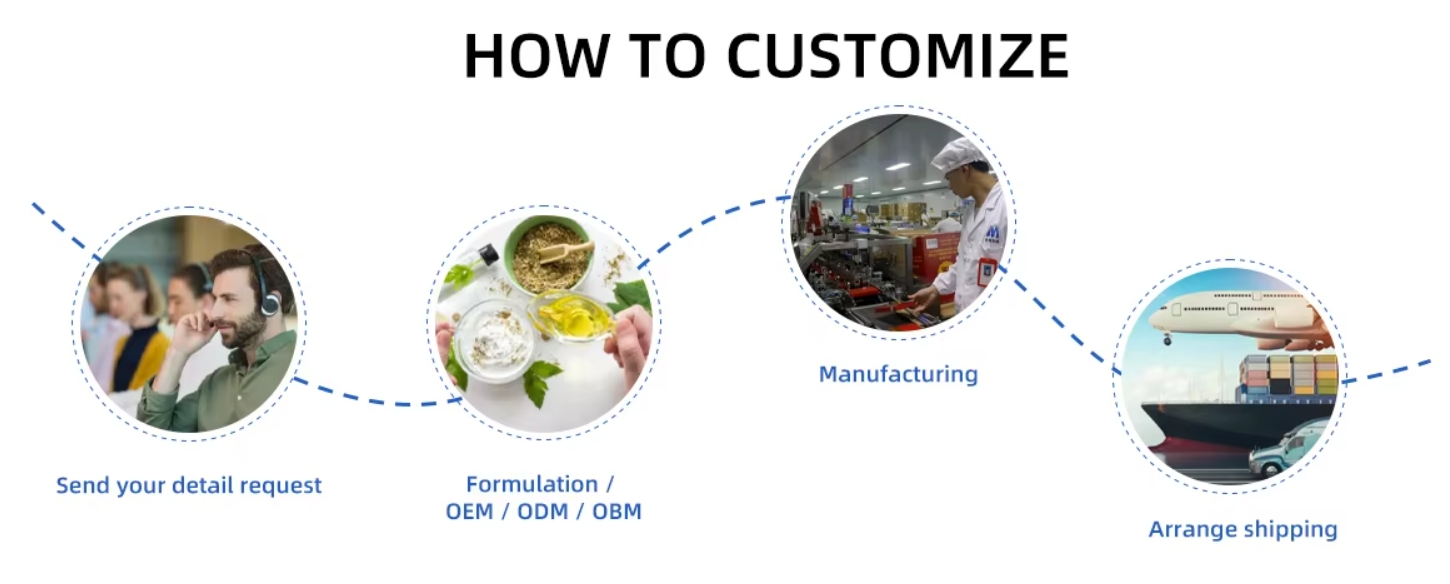 HOW TO CUSTOMIZE

Send your detail request

Formulation / OEM / ODM / OBM

Manufacturing

Arrange shipping